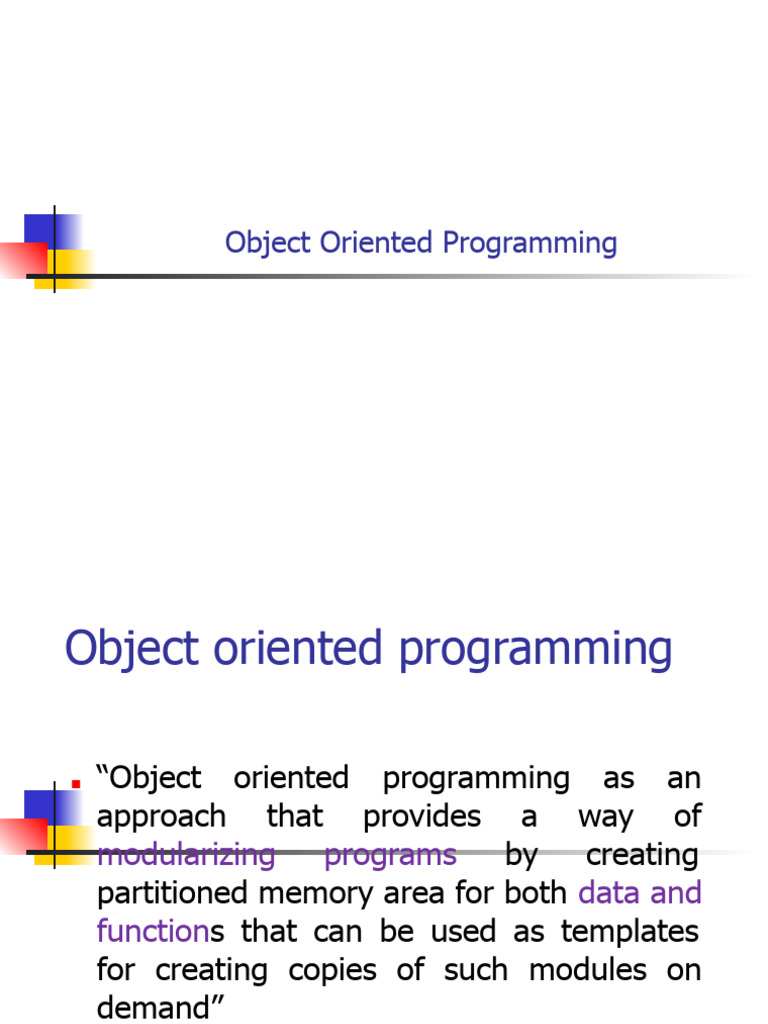 Object Oriented Programming

Object oriented programming

“Object oriented programming as an approach that provides a way of modularizing programs by creating partitioned memory area for both data and functions that can be used as templates for creating copies of such modules on demand”